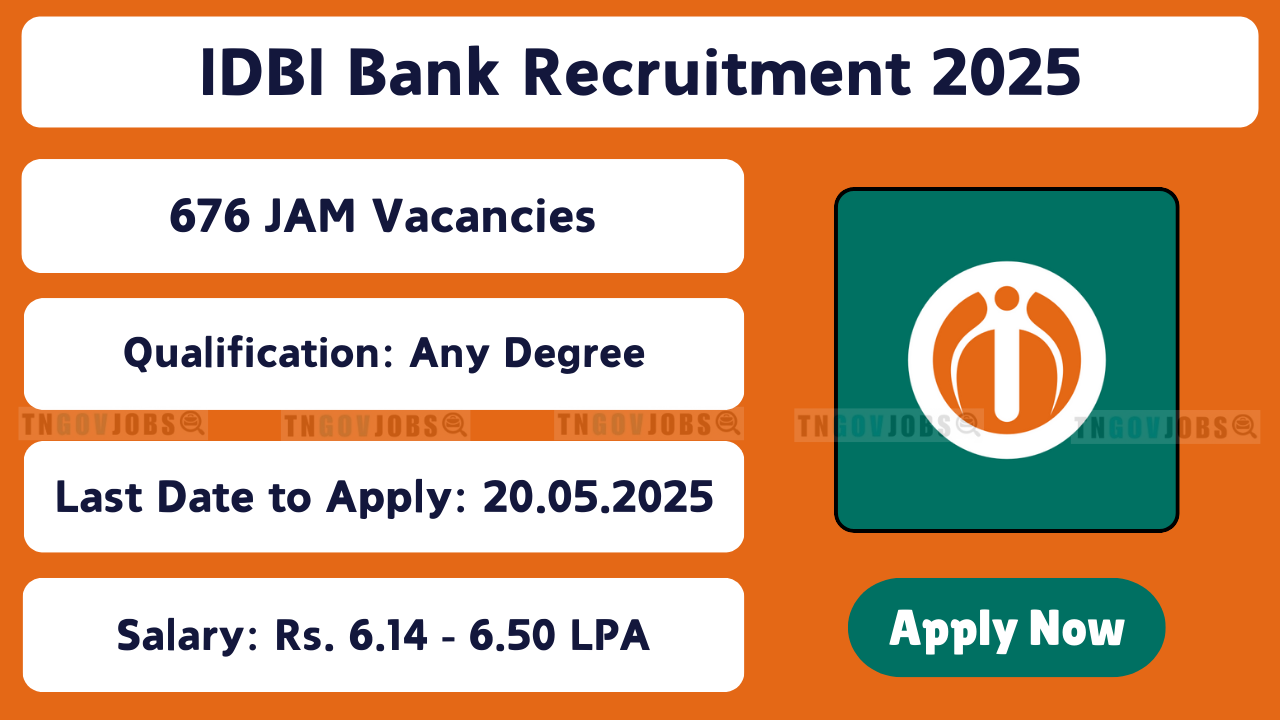 IDBI Bank Recruitment 2025

676 JAM Vacancies

Qualification: Any Degree

TNGOVJOBS TNGOVJOBS TNGOVJOBS TNGOVJOBS TNGOVJOBS

Last Date to Apply: 20.05.2025

Salary: Rs. 6.14 - 6.50 LPA

Apply Now